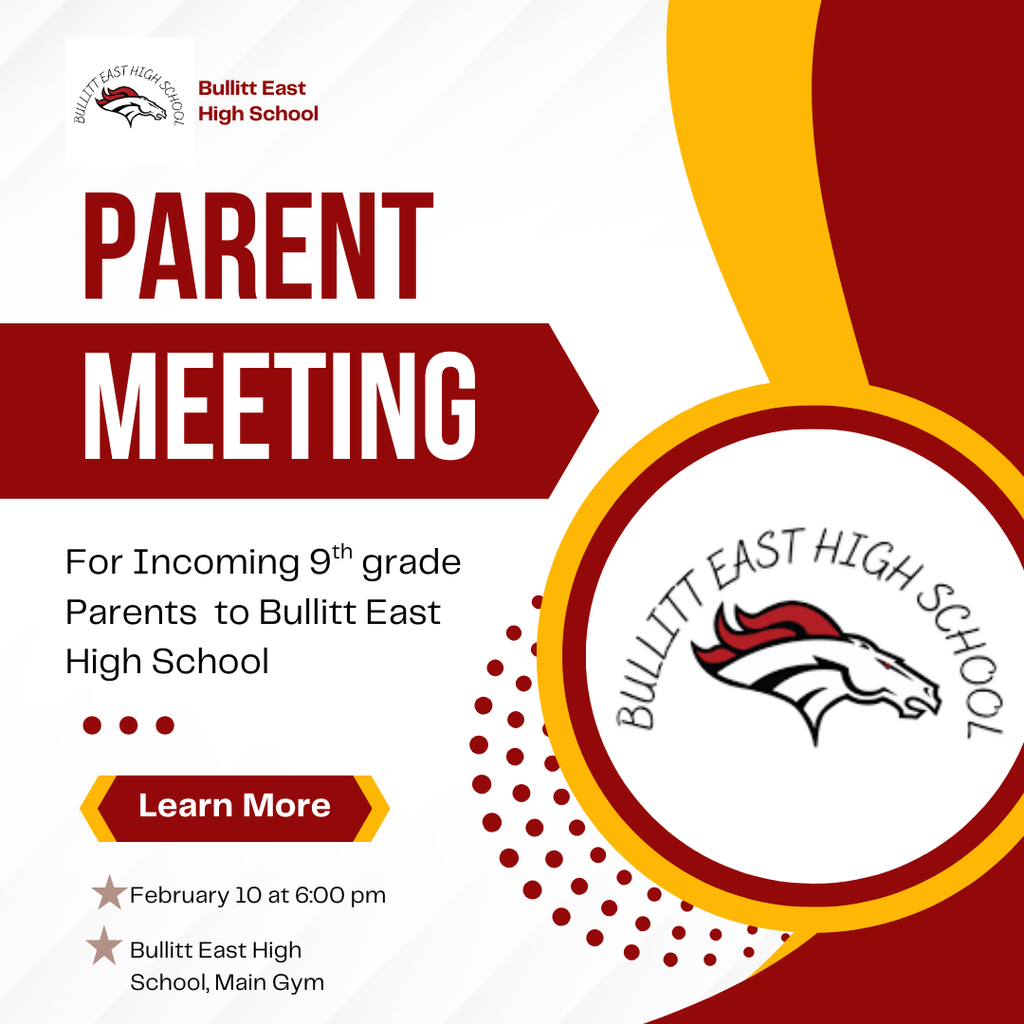 BULLITT EAST HIGH SCHOOL

Bullitt East High School

PARENT

MEETING

For Incoming 9$^{th}$ grade Parents to Bullitt East High School

Learn More

February 10 at 6:00 pm

Bullitt East High School, Main Gym

BULLITT EAST HIGH SCHOOL